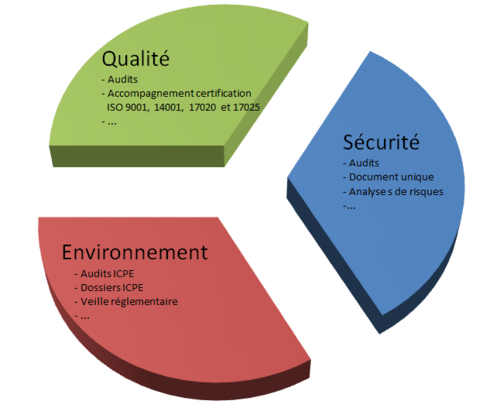 Qualité
- Audits
- Accompagnement certification ISO 9001, 14001, 17020 et 17025
- ...

Sécurité
- Audits
- Document unique
- Analyse s de risques
-...

Environnement
- Audits ICPE
- Dossiers ICPE
- Veille réglementaire
- ...